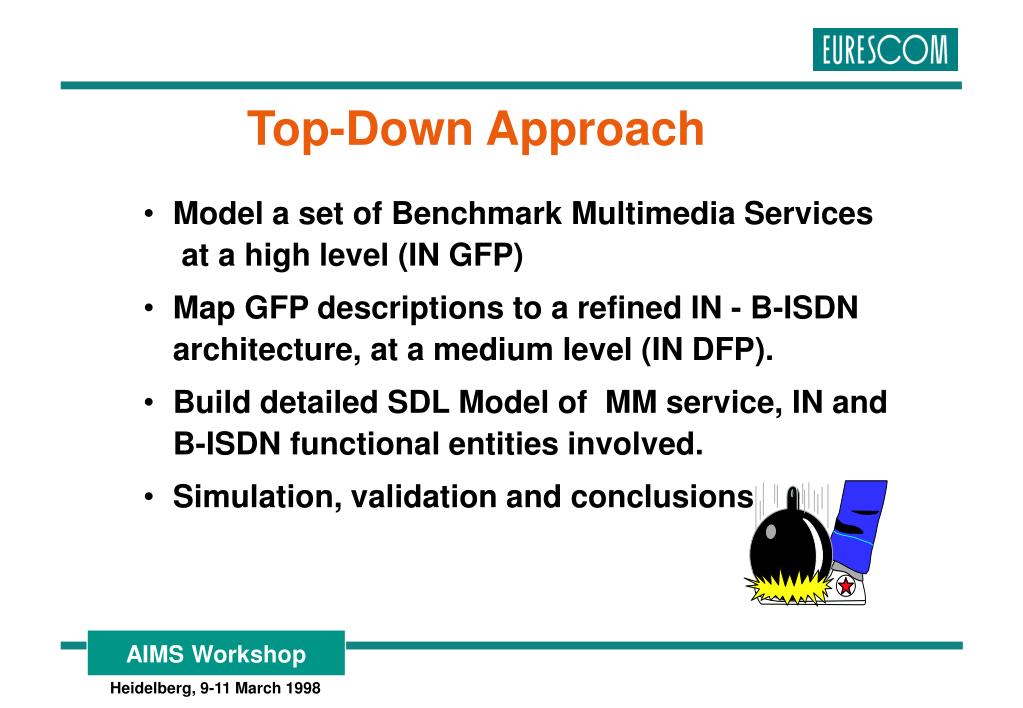 EURESCOM

Top-Down Approach

• Model a set of Benchmark Multimedia Services at a high level (IN GFP)

• Map GFP descriptions to a refined IN - B-ISDN architecture, at a medium level (IN DFP).

• Build detailed SDL Model of MM service, IN and B-ISDN functional entities involved.

• Simulation, validation and conclusions

AIMS Workshop

Heidelberg, 9-11 March 1998